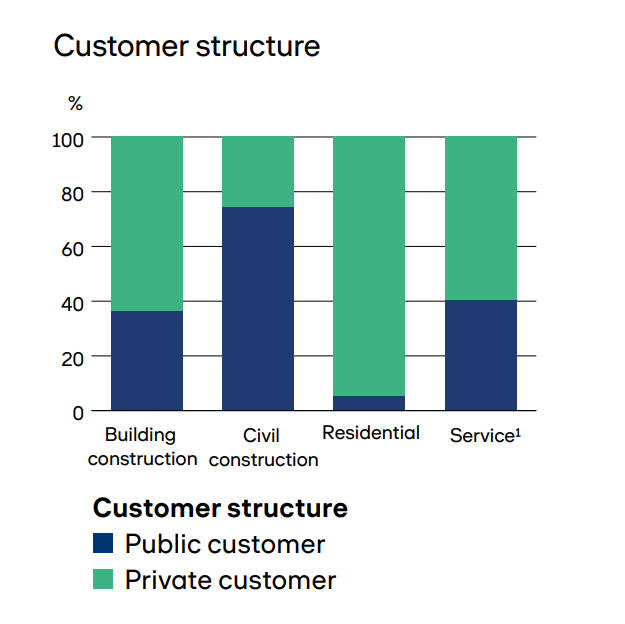 Customer structure

%

100
80
60
40
20
0

Building construction
Civil construction
Residential
Service$^1$

Customer structure
Public customer
Private customer